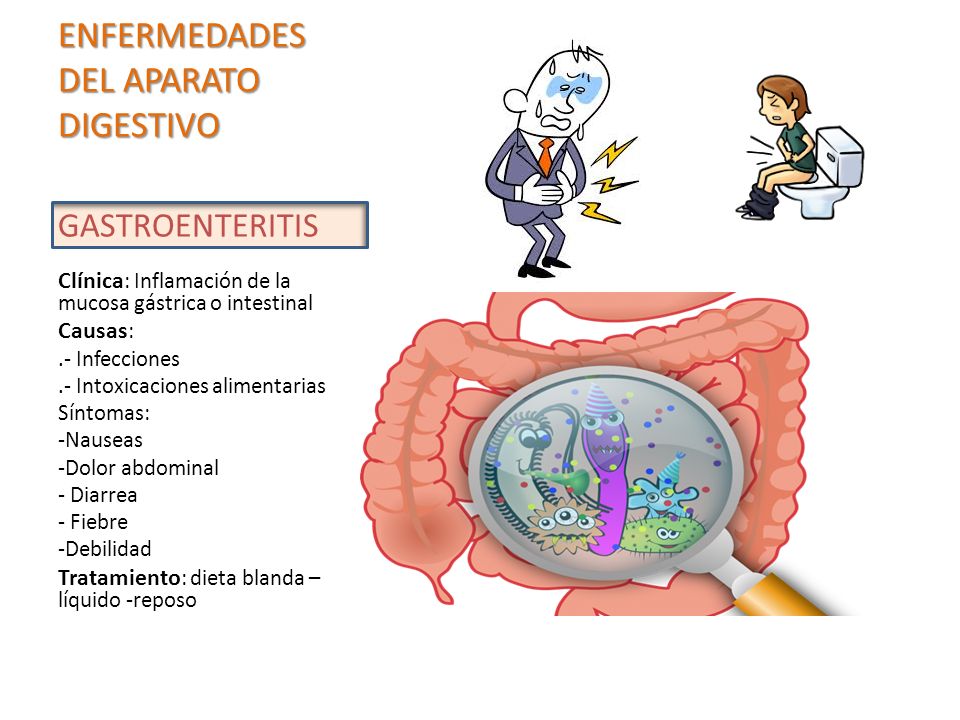 ENFERMEDADES DEL APARATO DIGESTIVO

GASTROENTERITIS

Clínica: Inflamación de la mucosa gástrica o intestinal
Causas:
.- Infecciones
.- Intoxicaciones alimentarias
Síntomas:
-Nauseas
-Dolor abdominal
- Diarrea
- Fiebre
-Debilidad
Tratamiento: dieta blanda – líquido -reposo